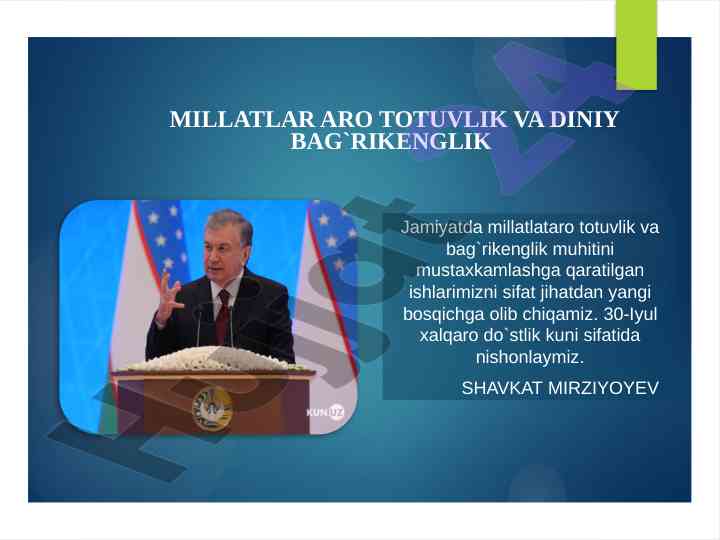 MILLATLAR ARO TOTUVLIK VA DINIY BAG`RIKENGLIK

KUN.UZ

Jamiyatda millatlataro totuvlik va bag`rikenglik muhitini mustaxkamlashga qaratilgan ishlarimizni sifat jihatdan yangi bosqichga olib chiqamiz. 30-Iyul xalqaro do`stlik kuni sifatida nishonlaymiz.

SHAVKAT MIRZIYOYEV